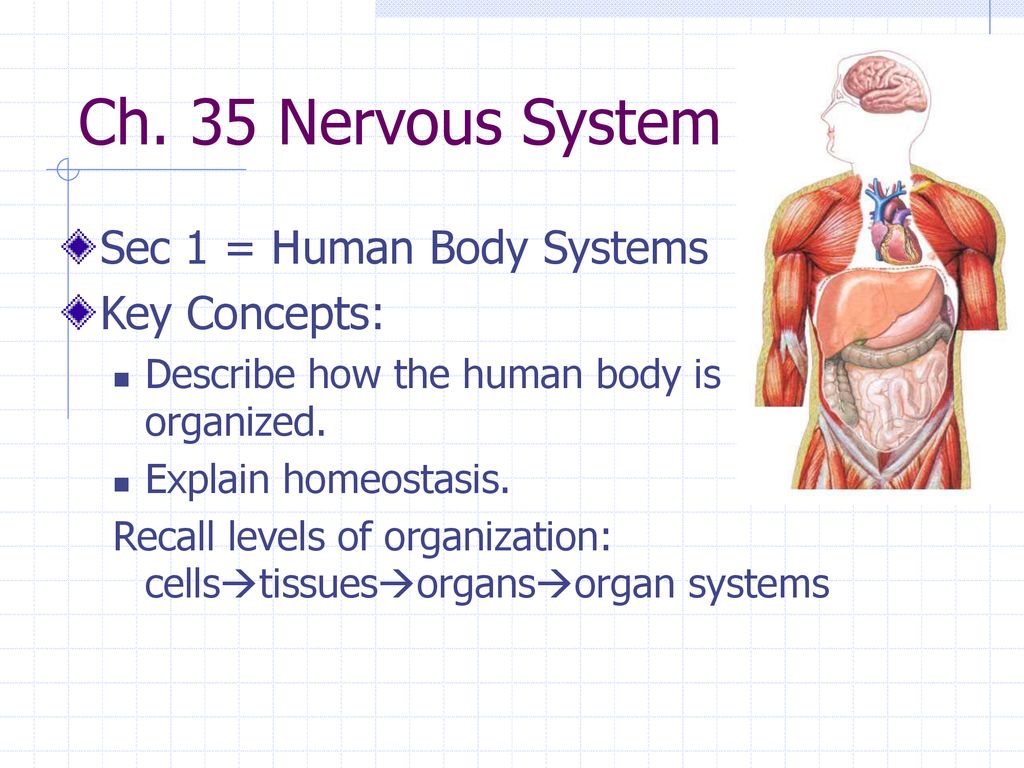 Ch. 35 Nervous System

Sec 1 = Human Body Systems

Key Concepts:

Describe how the human body is organized.

Explain homeostasis.

Recall levels of organization: cells→tissues→organs→organ systems